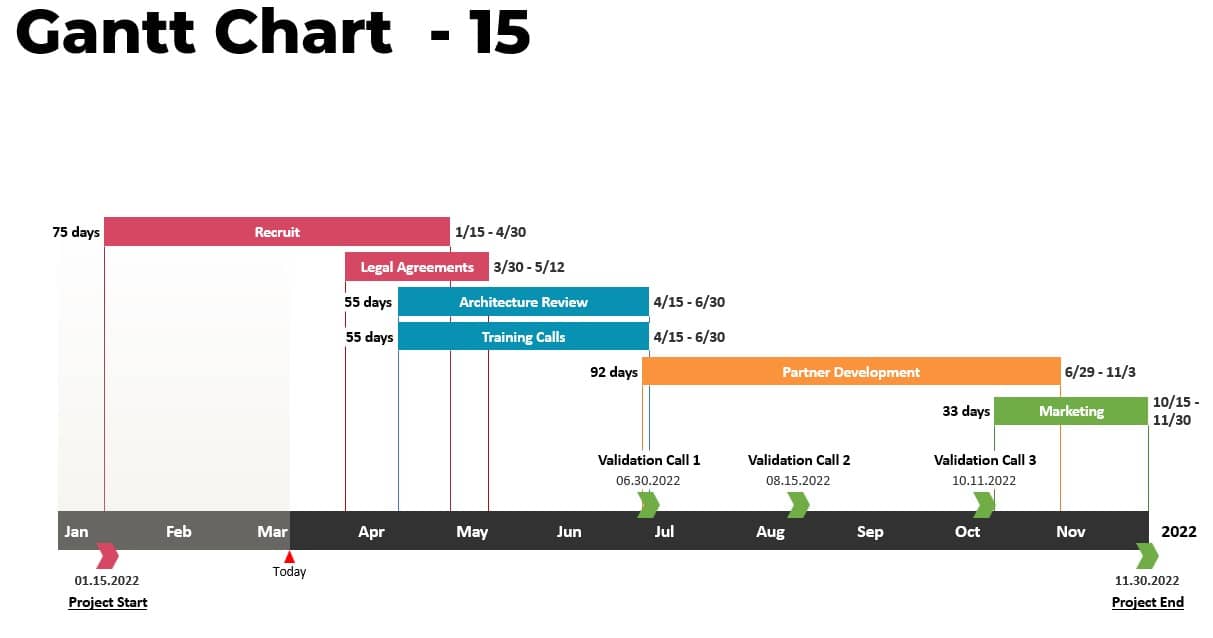 Gantt Chart - 15

75 days Recruit 1/15 - 4/30

Legal Agreements 3/30 - 5/12

55 days Architecture Review 4/15 - 6/30

55 days Training Calls 4/15 - 6/30

92 days Partner Development 6/29 - 11/3

33 days Marketing 10/15 - 11/30

Validation Call 1
06.30.2022

Validation Call 2
08.15.2022

Validation Call 3
10.11.2022

Jan Feb Mar Apr May Jun Jul Aug Sep Oct Nov 2022

01.15.2022
Project Start

Today

11.30.2022
Project End